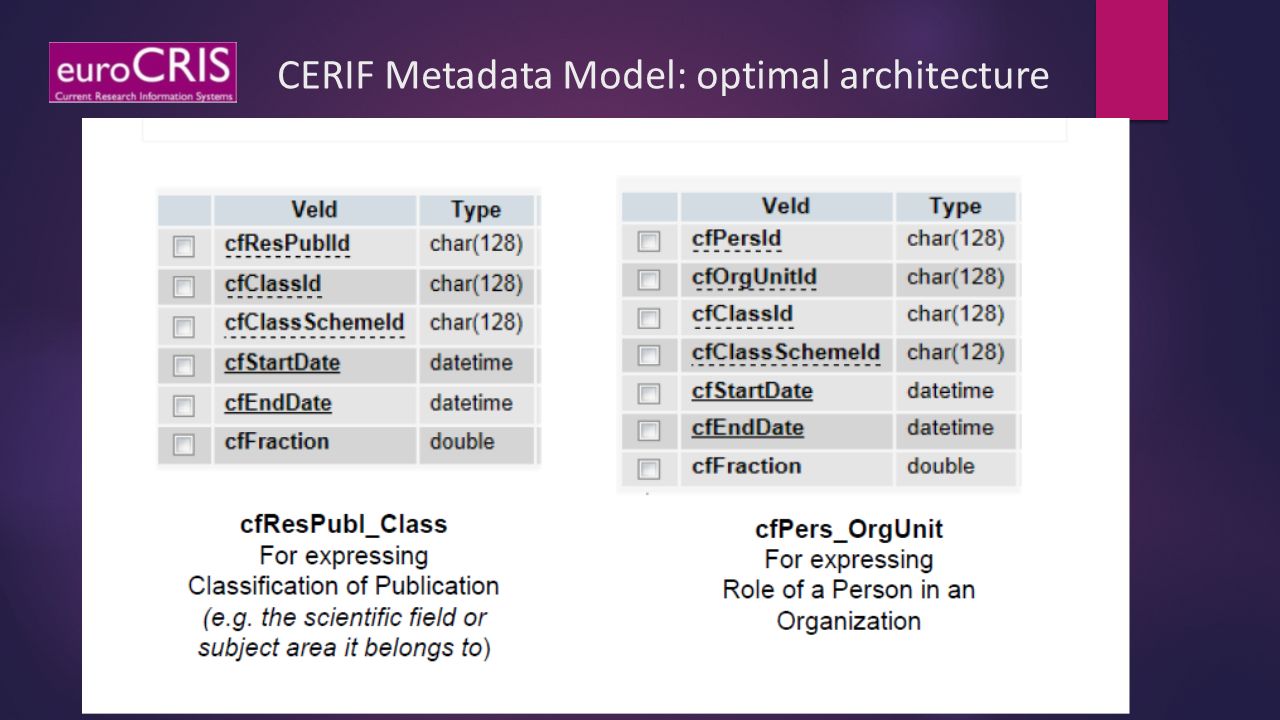 euroCRIS
Current Research Information Systems

CERIF Metadata Model: optimal architecture

| | Veld | Type |
|---|---|---|
| | cfResPublId | char(128) |
| | cfClassId | char(128) |
| | cfClassSchemeId | char(128) |
| | cfStartDate | datetime |
| | cfEndDate | datetime |
| | cfFraction | double |

cfResPubl_Class
For expressing
Classification of Publication
(e.g. the scientific field or subject area it belongs to)

| | Veld | Type |
|---|---|---|
| | cfPersId | char(128) |
| | cfOrgUnitId | char(128) |
| | cfClassId | char(128) |
| | cfClassSchemeId | char(128) |
| | cfStartDate | datetime |
| | cfEndDate | datetime |
| | cfFraction | double |

cfPers_OrgUnit
For expressing
Role of a Person in an
Organization